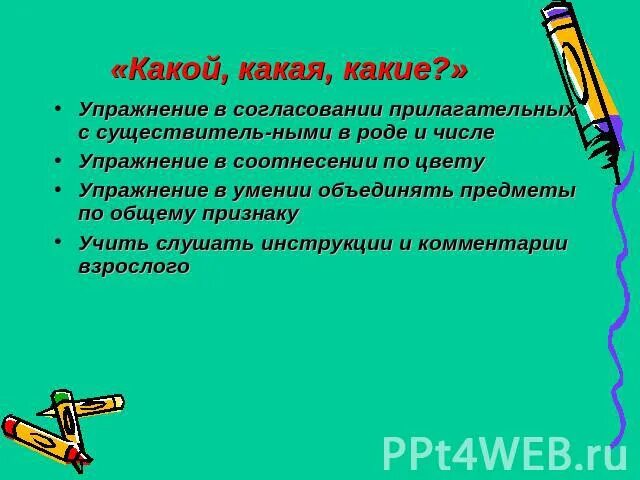 «Какой, какая, какие?»

• Упражнение в согласовании прилагательных с существитель-ными в роде и числе
• Упражнение в соотнесении по цвету
• Упражнение в умении объединять предметы по общему признаку
• Учить слушать инструкции и комментарии взрослого

PPt4WEB.ru